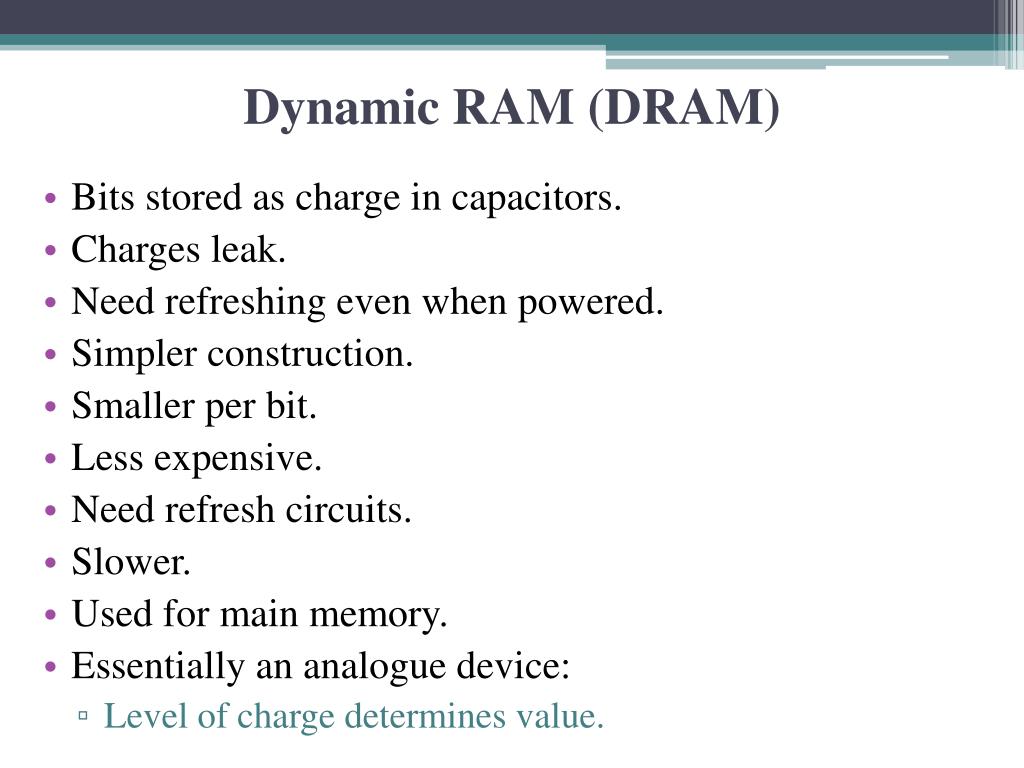 Dynamic RAM (DRAM)

• Bits stored as charge in capacitors.
• Charges leak.
• Need refreshing even when powered.
• Simpler construction.
• Smaller per bit.
• Less expensive.
• Need refresh circuits.
• Slower.
• Used for main memory.
• Essentially an analogue device:
  ▫ Level of charge determines value.